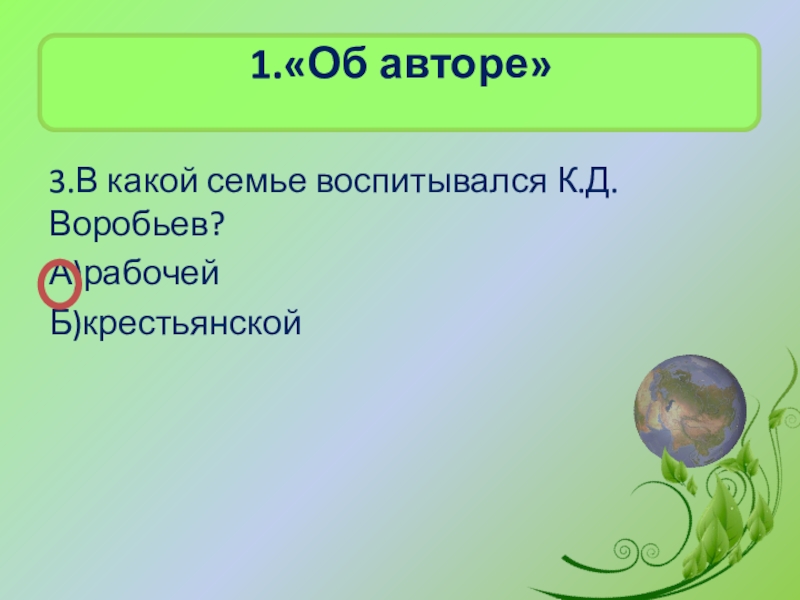 1.«Об авторе»

3.В какой семье воспитывался К.Д. Воробьев?

А)рабочей

Б)крестьянской